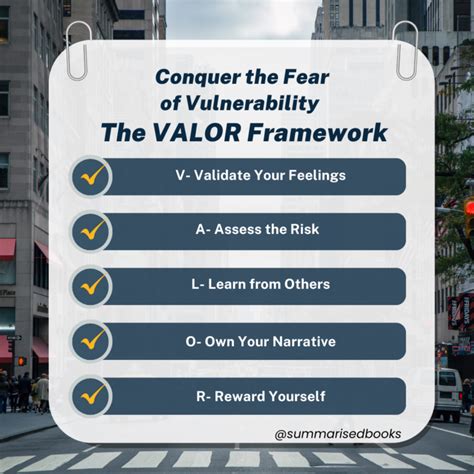 Conquer the Fear of Vulnerability
The VALOR Framework

V- Validate Your Feelings

A- Assess the Risk

L- Learn from Others

O- Own Your Narrative

R- Reward Yourself

@summarisedbooks